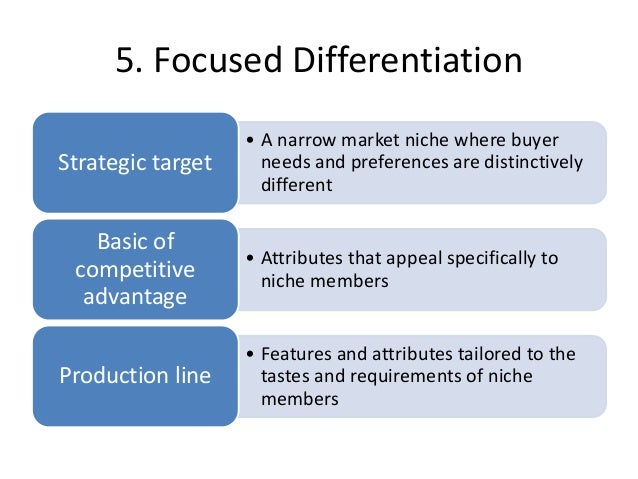 5. Focused Differentiation

Strategic target

• A narrow market niche where buyer needs and preferences are distinctively different

Basic of competitive advantage

• Attributes that appeal specifically to niche members

Production line

• Features and attributes tailored to the tastes and requirements of niche members